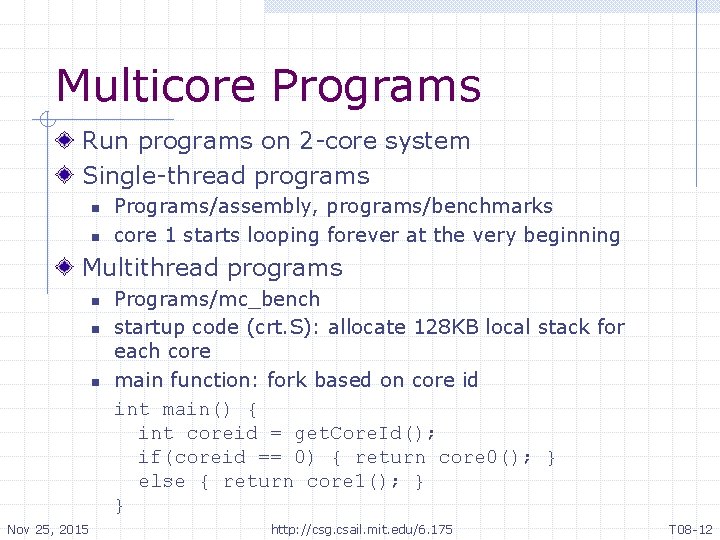 Multicore Programs

Run programs on 2-core system

Single-thread programs

Programs/assembly, programs/benchmarks

core 1 starts looping forever at the very beginning

Multithread programs

Programs/mc_bench

startup code (crt.S): allocate 128KB local stack for each core

main function: fork based on core id

int main() {
  int coreid = getCoreId();
  if(coreid == 0) { return core0(); }
  else { return core1(); }
}

Nov 25, 2015

http://csg.csail.mit.edu/6.175

T08-12